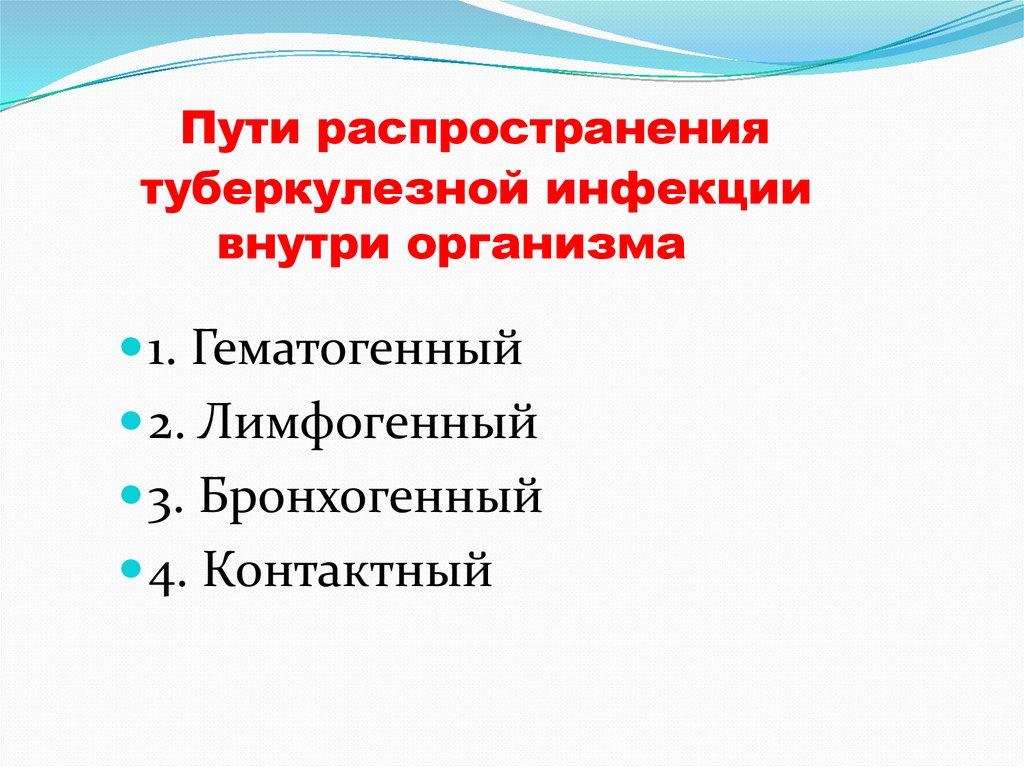 Пути распространения туберкулезной инфекции внутри организма

1. Гематогенный
2. Лимфогенный
3. Бронхогенный
4. Контактный